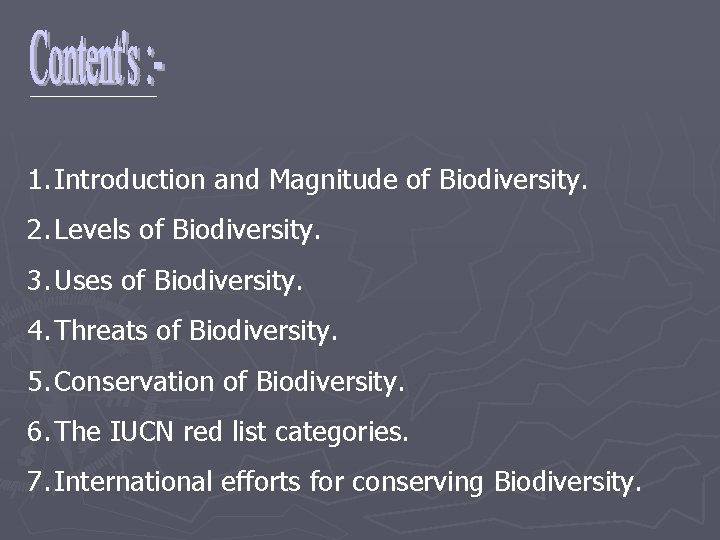 Content's :-

1. Introduction and Magnitude of Biodiversity.
2. Levels of Biodiversity.
3. Uses of Biodiversity.
4. Threats of Biodiversity.
5. Conservation of Biodiversity.
6. The IUCN red list categories.
7. International efforts for conserving Biodiversity.